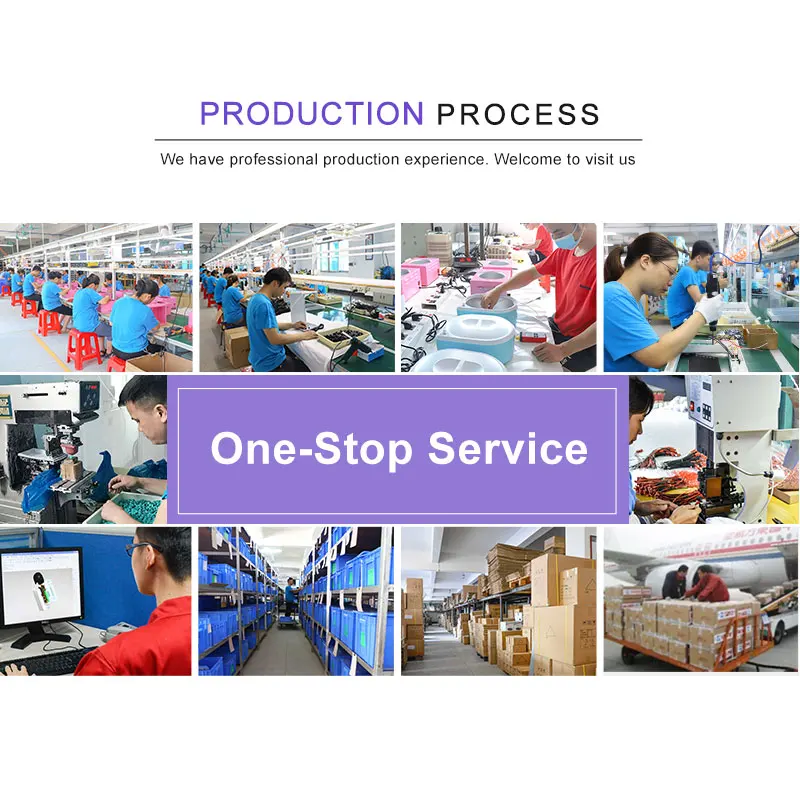 PRODUCTION PROCESS

We have professional production experience. Welcome to visit us

One-Stop Service